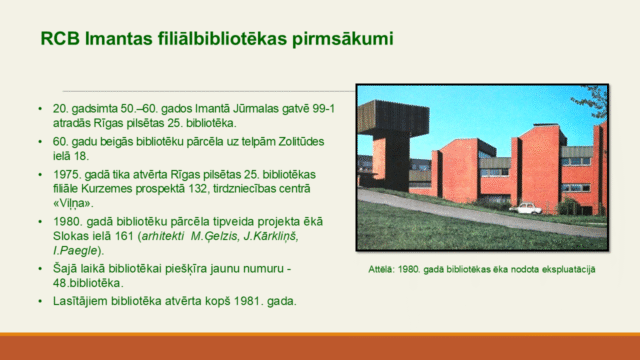 RCB Imantas filiālbibliotēkas pirmsākumi

• 20. gadsimta 50.–60. gados Imantā Jūrmalas gatvē 99-1 atradās Rīgas pilsētas 25. bibliotēka.
• 60. gadu beigās bibliotēku pārcēla uz telpām Zolitūdes ielā 18.
• 1975. gadā tika atvērta Rīgas pilsētas 25. bibliotēkas filiāle Kurzemes prospektā 132, tirdzniecības centrā «Viļņa».
• 1980. gadā bibliotēku pārcēla tipveida projekta ēkā Slokas ielā 161 (arhitekti M.Ģelzis, J.Kārkliņš, I.Paegle).
• Šajā laikā bibliotēkai piešķīra jaunu numuru - 48.bibliotēka.
• Lasītājiem bibliotēka atvērta kopš 1981. gada.

Attēlā: 1980. gadā bibliotēkas ēka nodota ekspluatācijā